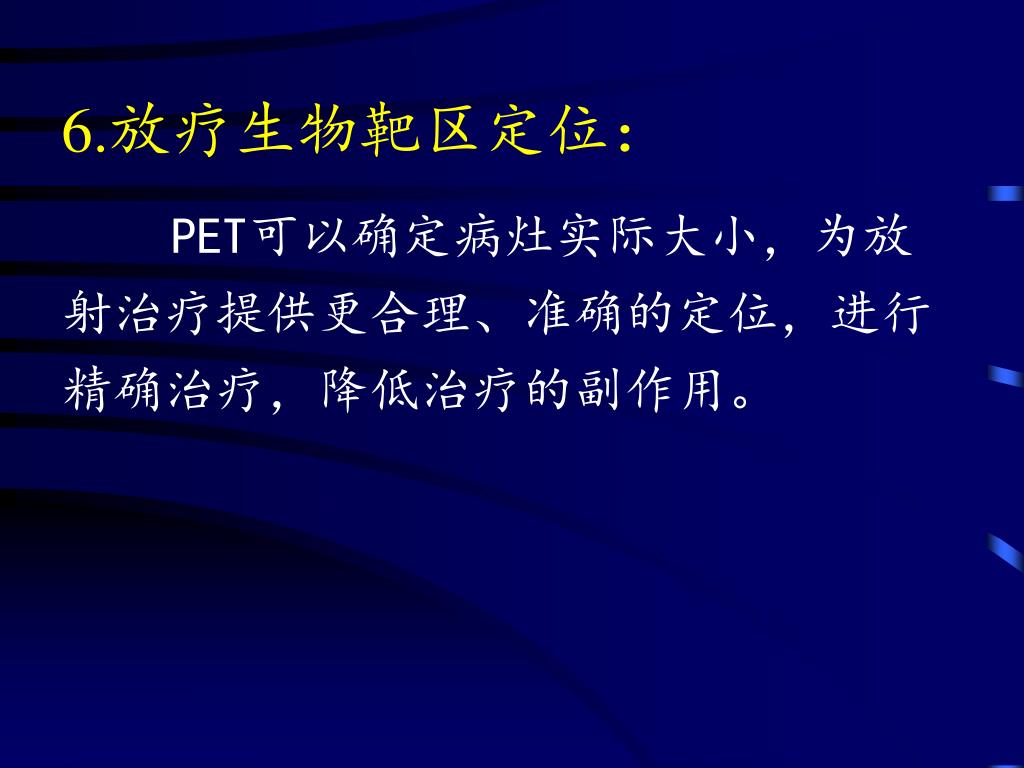 6.放疗生物靶区定位：

PET可以确定病灶实际大小，为放射治疗提供更合理、准确的定位，进行精确治疗，降低治疗的副作用。